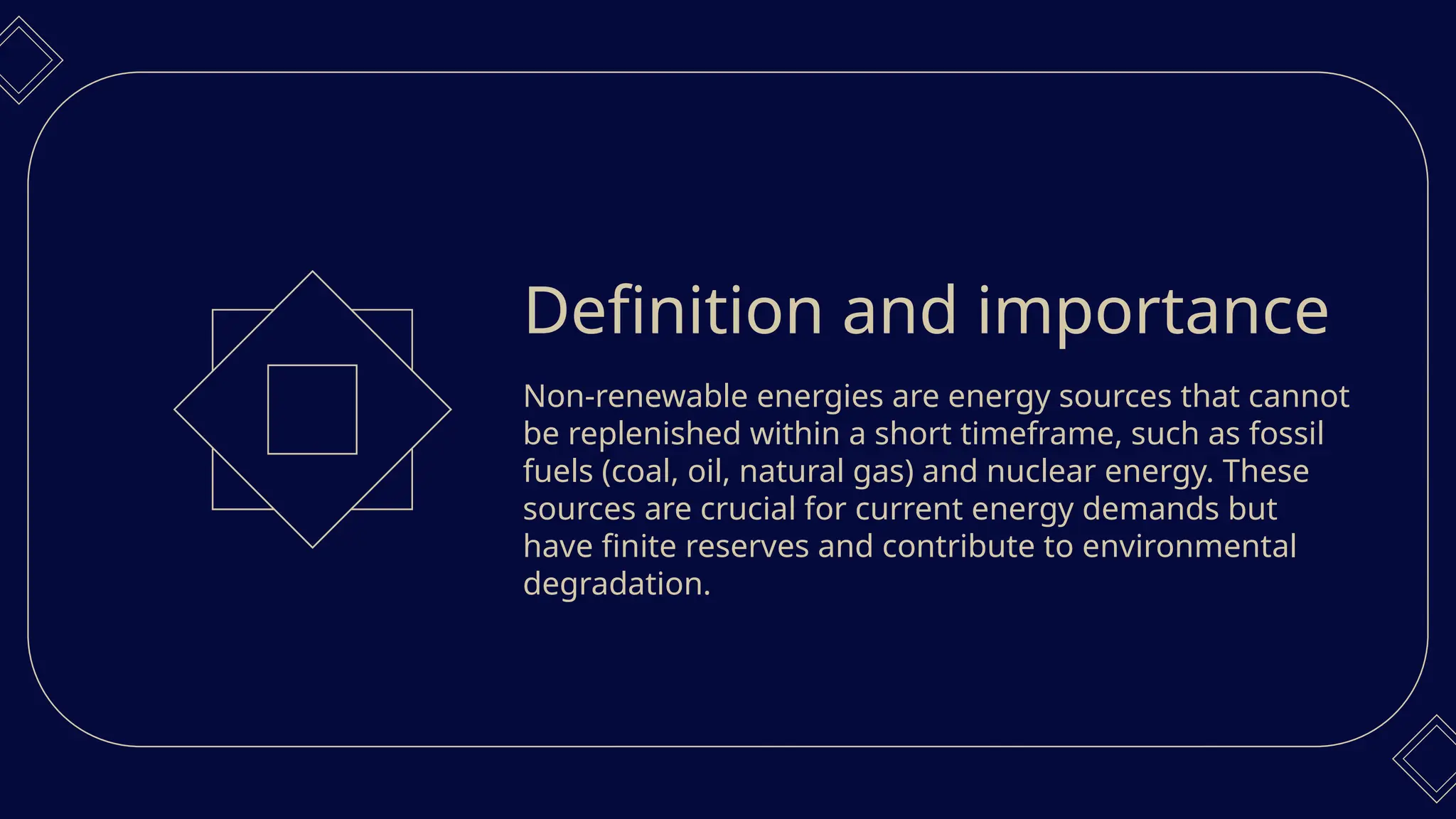 Definition and importance

Non-renewable energies are energy sources that cannot be replenished within a short timeframe, such as fossil fuels (coal, oil, natural gas) and nuclear energy. These sources are crucial for current energy demands but have finite reserves and contribute to environmental degradation.